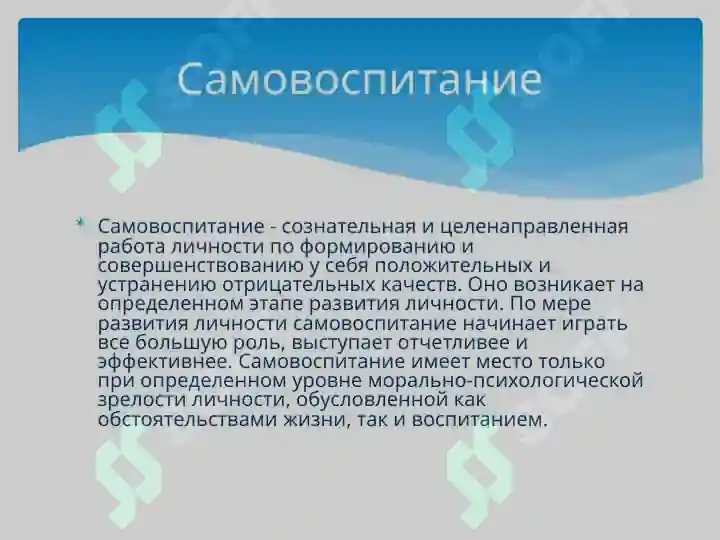 Самовоспитание

Самовоспитание - сознательная и целенаправленная работа личности по формированию и совершенствованию у себя положительных и устранению отрицательных качеств. Оно возникает на определенном этапе развития личности. По мере развития личности самовоспитание начинает играть все большую роль, выступает отчетливее и эффективнее. Самовоспитание имеет место только при определенном уровне морально-психологической зрелости личности, обусловленной как обстоятельствами жизни, так и воспитанием.